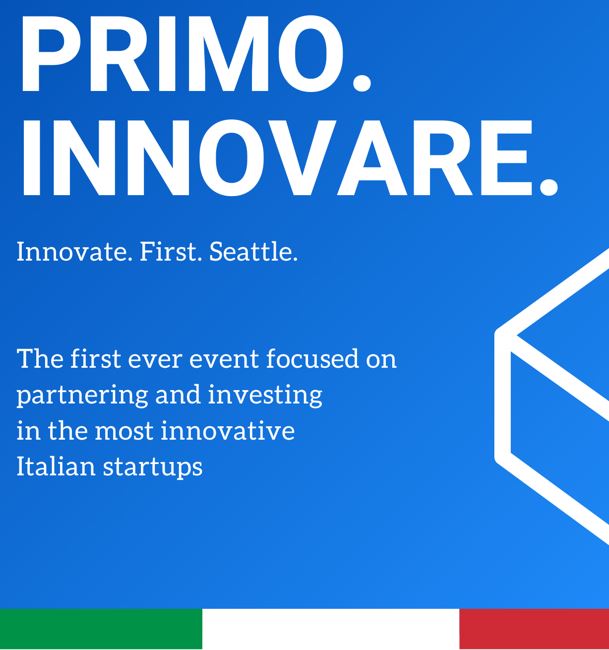 PRIMO.
INNOVARE.

Innovate. First. Seattle.

The first ever event focused on partnering and investing in the most innovative Italian startups